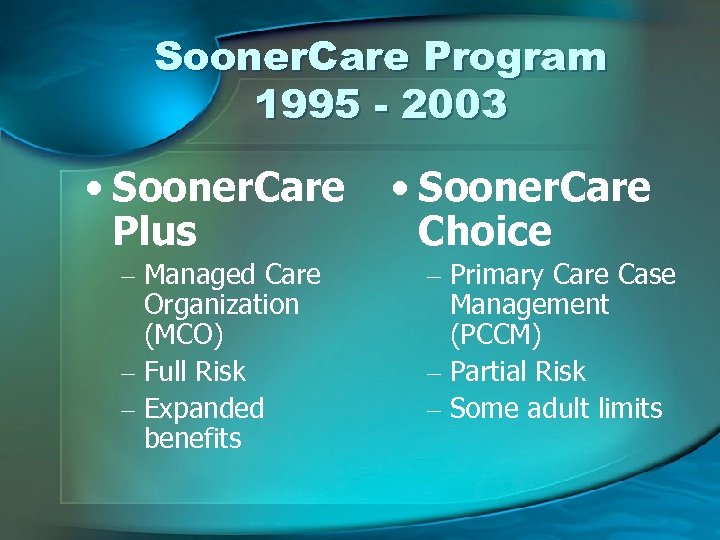 SoonerCare Program
1995 - 2003

• SoonerCare Plus
– Managed Care Organization (MCO)
– Full Risk
– Expanded benefits

• SoonerCare Choice
– Primary Care Case Management (PCCM)
– Partial Risk
– Some adult limits